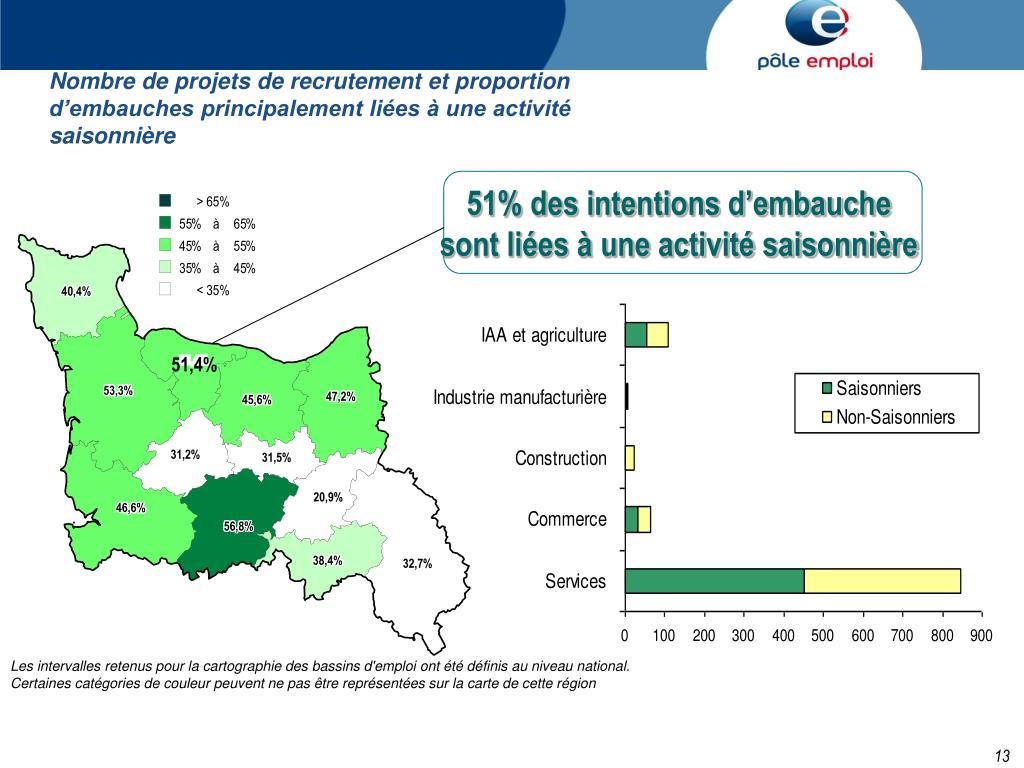 pôle emploi

Nombre de projets de recrutement et proportion d'embauches principalement liées à une activité saisonnière

> 65%
55% à 65%
45% à 55%
35% à 45%
< 35%

51% des intentions d'embauche sont liées à une activité saisonnière

40,4%
51,4%
53,3%
45,6%
47,2%
31,2%
31,5%
20,9%
46,6%
56,8%
38,4%
32,7%

IAA et agriculture
Industrie manufacturière
Construction
Commerce
Services

Saisonniers
Non-Saisonniers

0 100 200 300 400 500 600 700 800 900

Les intervalles retenus pour la cartographie des bassins d'emploi ont été définis au niveau national.
Certaines catégories de couleur peuvent ne pas être représentées sur la carte de cette région

13